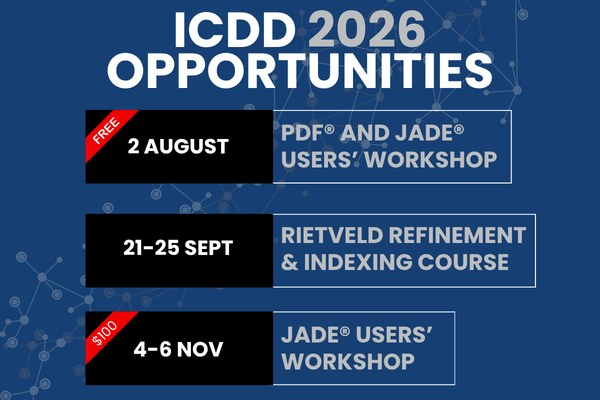 ICDD 2026 OPPORTUNITIES

FREE

2 AUGUST

PDF® AND JADE® USERS' WORKSHOP

21-25 SEPT

RIETVELD REFINEMENT & INDEXING COURSE

$100

4-6 NOV

JADE® USERS' WORKSHOP